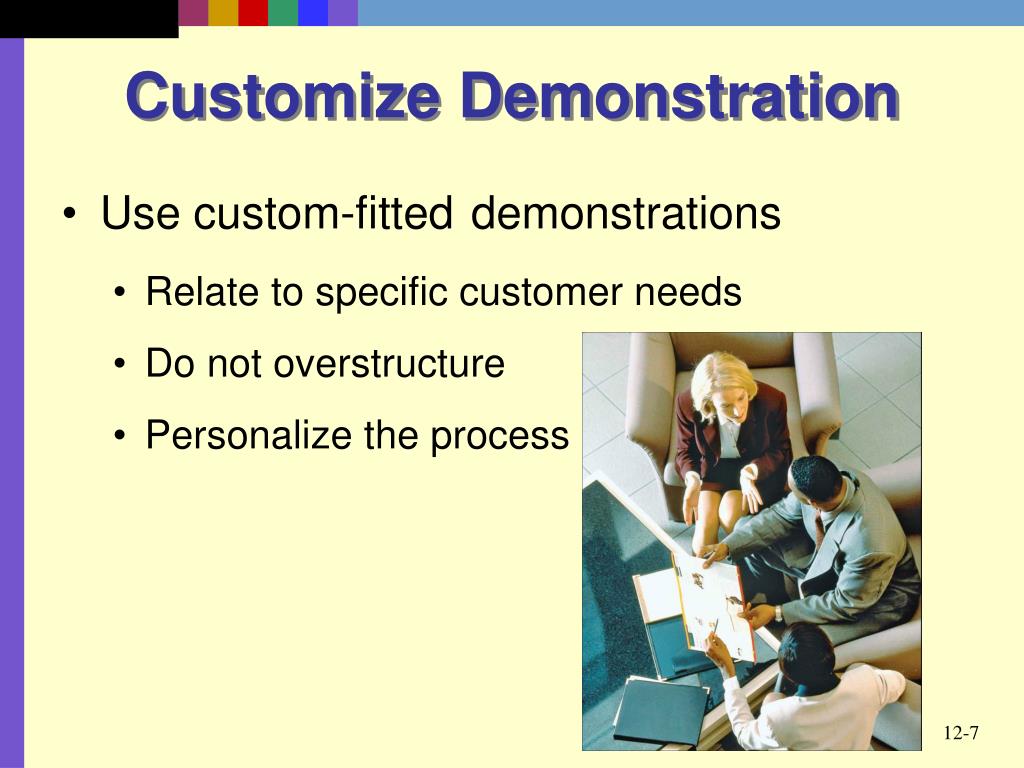 Customize Demonstration

• Use custom-fitted demonstrations
  • Relate to specific customer needs
  • Do not overstructure
  • Personalize the process

12-7